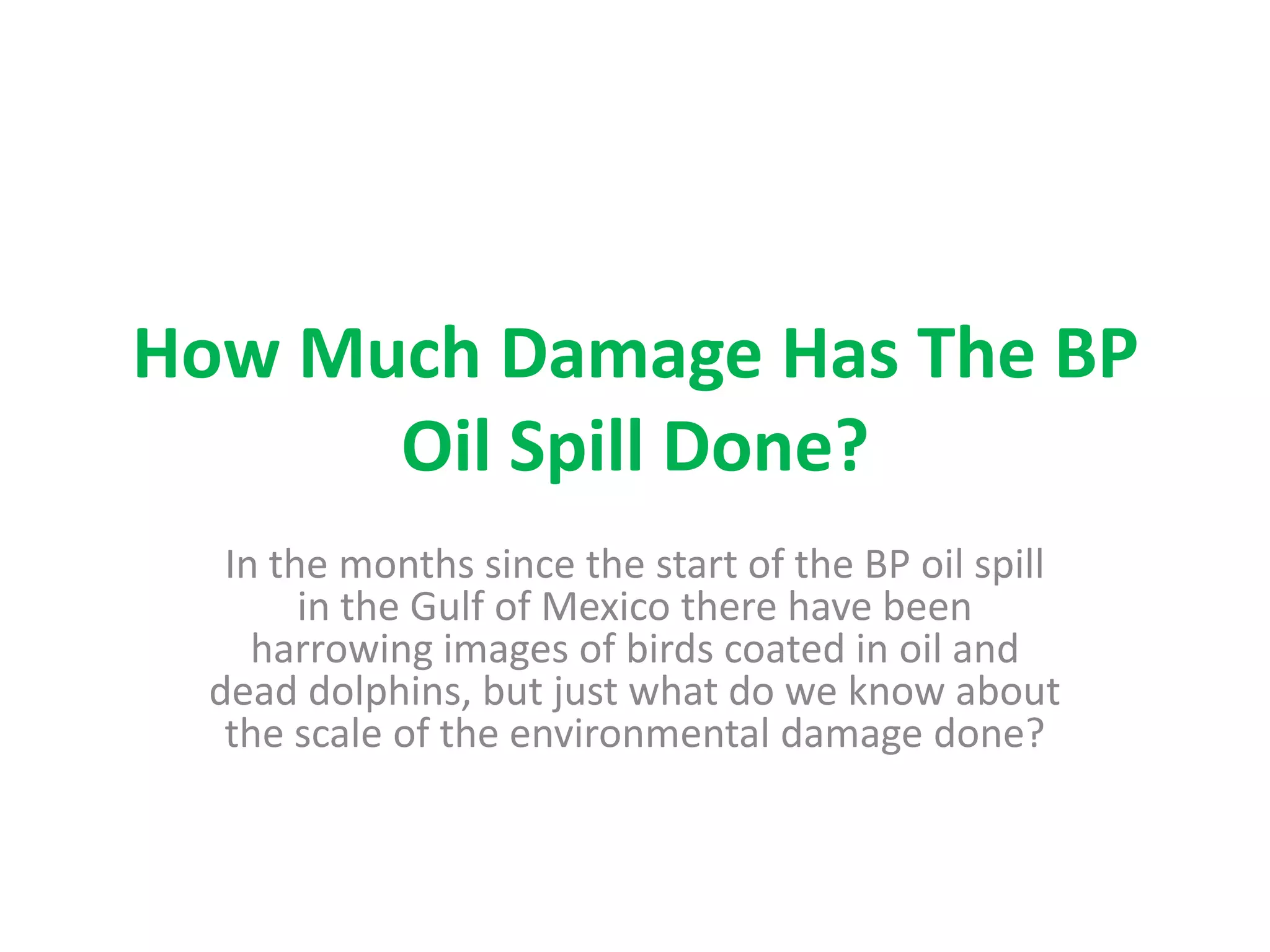 How Much Damage Has The BP Oil Spill Done?

In the months since the start of the BP oil spill in the Gulf of Mexico there have been harrowing images of birds coated in oil and dead dolphins, but just what do we know about the scale of the environmental damage done?